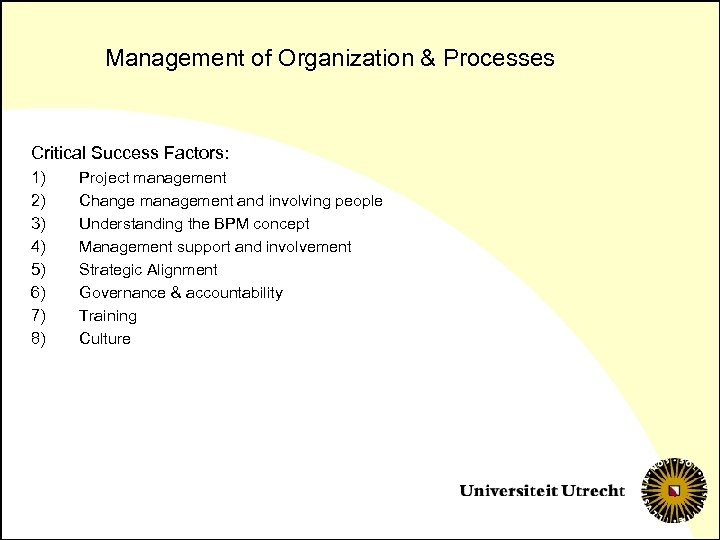 Management of Organization & Processes

Critical Success Factors:
1) Project management
2) Change management and involving people
3) Understanding the BPM concept
4) Management support and involvement
5) Strategic Alignment
6) Governance & accountability
7) Training
8) Culture

Universiteit Utrecht